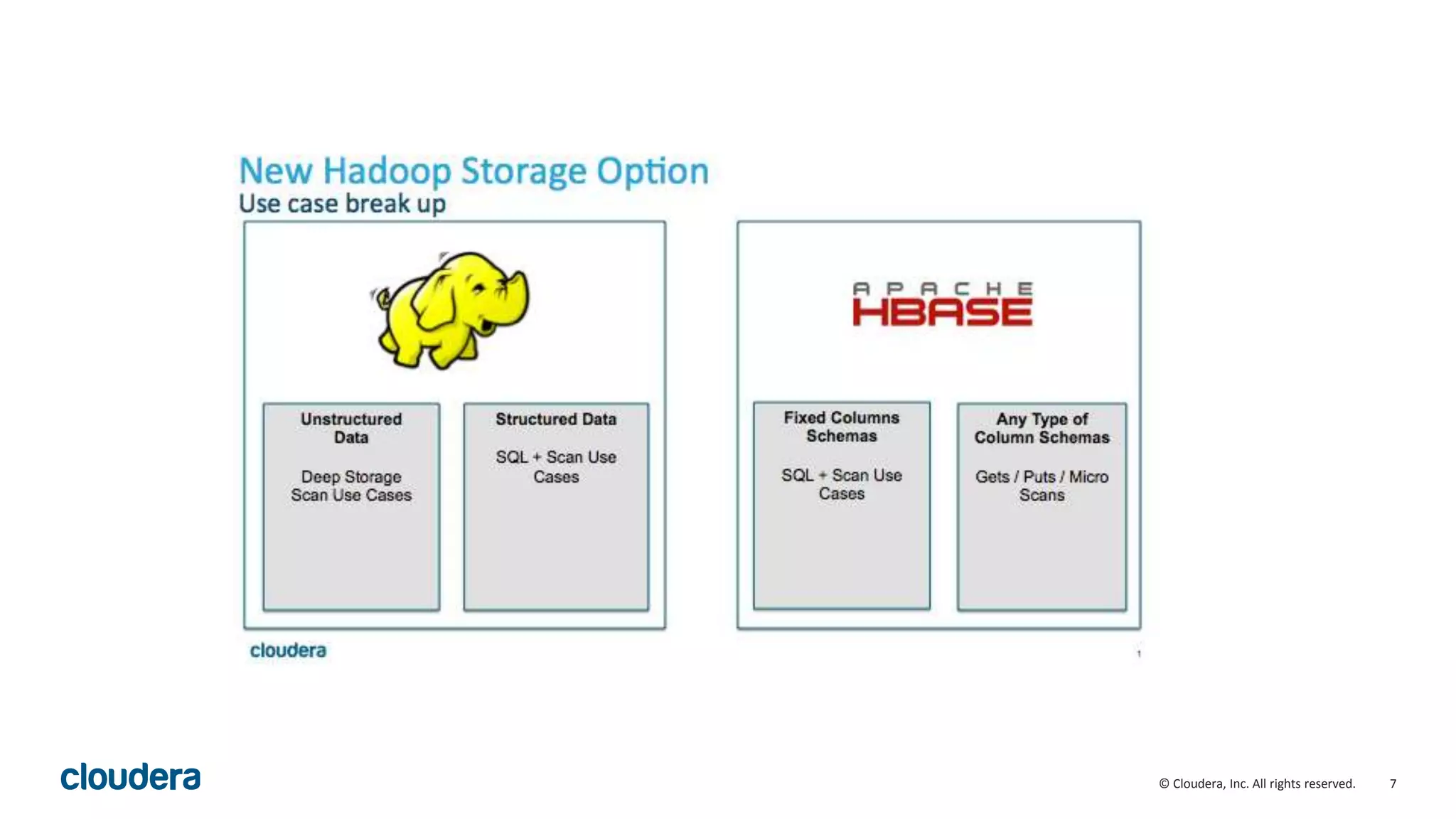 New Hadoop Storage Option
Use case break up

Unstructured Data

Deep Storage Scan Use Cases

Structured Data

SQL + Scan Use Cases

APACHE
HBASE

Fixed Columns Schemas

SQL + Scan Use Cases

Any Type of Column Schemas

Gets / Puts / Micro Scans

cloudera

1

cloudera

© Cloudera, Inc. All rights reserved. 7